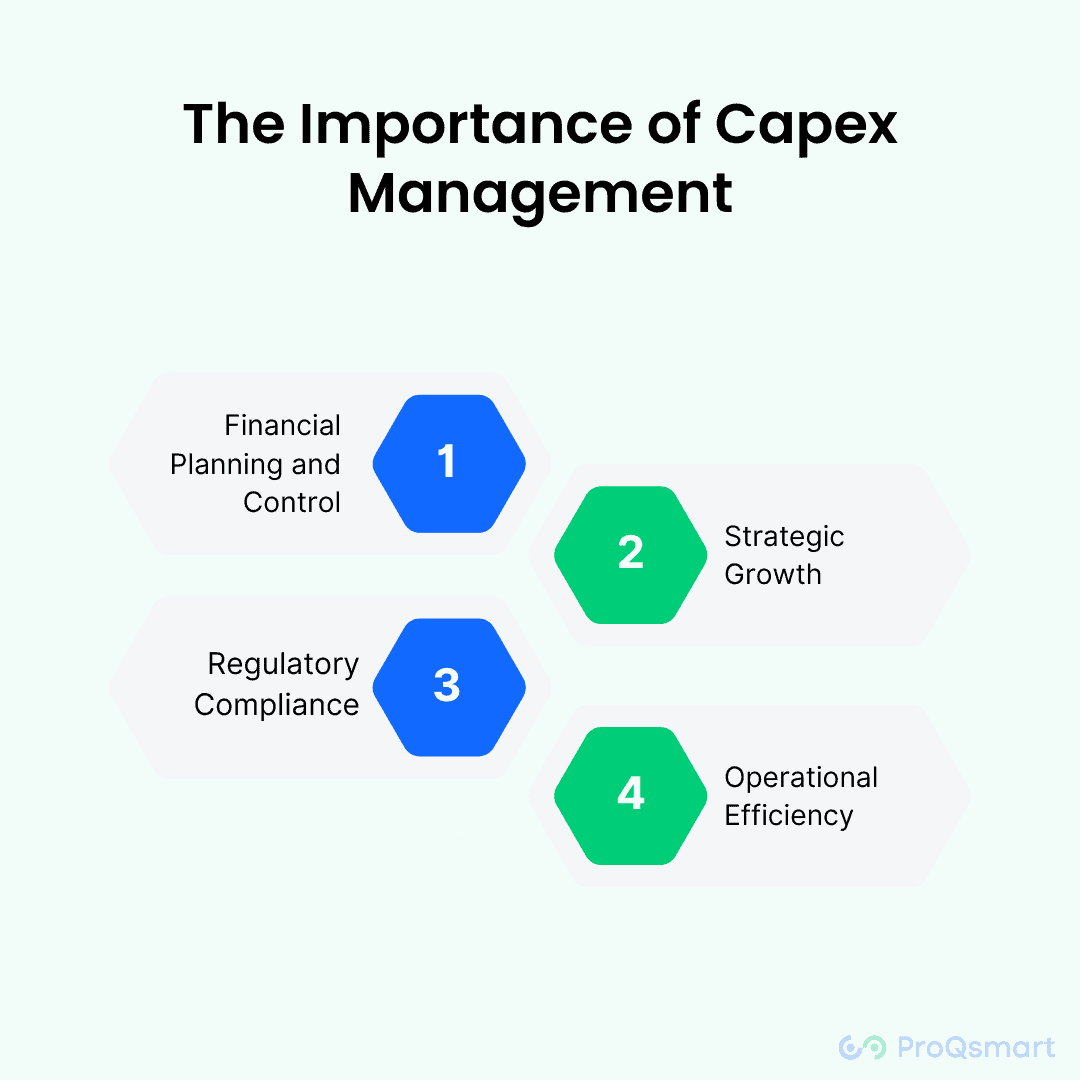 The Importance of Capex Management

Financial Planning and Control

1

2

Strategic Growth

Regulatory Compliance

3

4

Operational Efficiency

ProQsmart